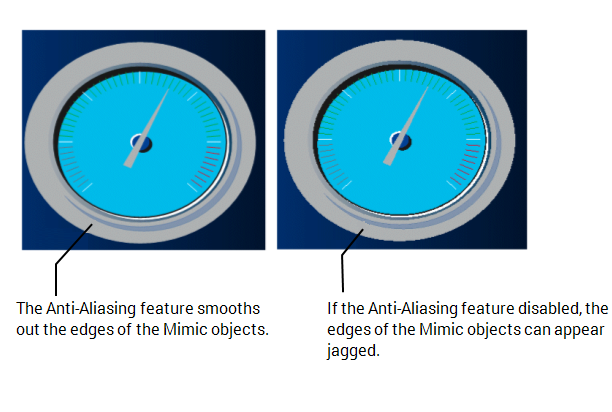 The Anti-Aliasing feature smooths out the edges of the Mimic objects.

If the Anti-Aliasing feature disabled, the edges of the Mimic objects can appear jagged.